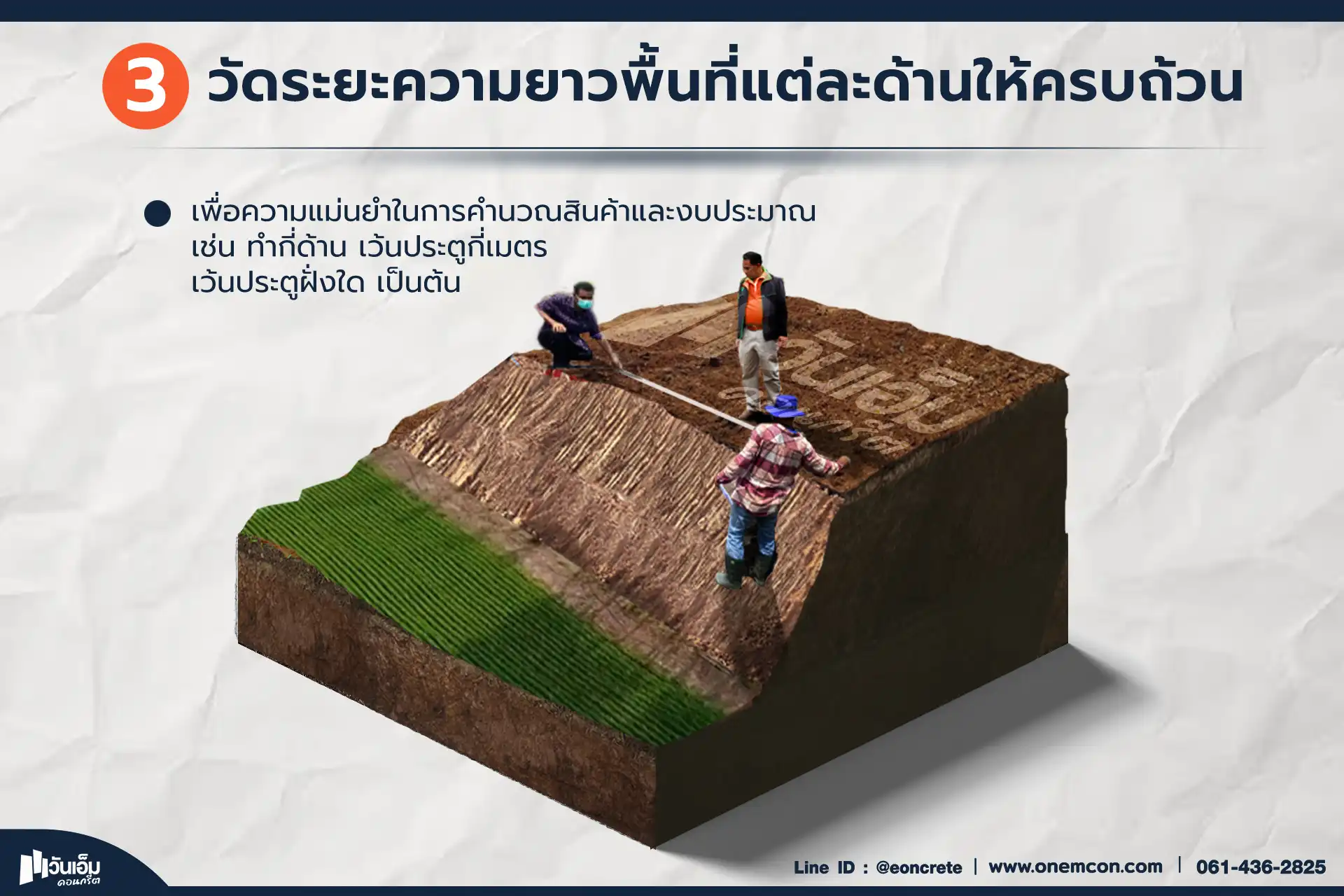 3 วัดระยะความยาวพื้นที่แต่ละด้านให้ครบถ้วน

เพื่อความแม่นยำในการคำนวณสินค้าและงบประมาณ เช่น ทำกี่ด้าน เว้นประตูกี่เมตร เว้นประตูฝั่งใด เป็นต้น

วันเอ็ม คอนกรีต

วันเอ็ม คอนกรีต

Line ID : @eoncrete | www.onemcon.com | 061-436-2825